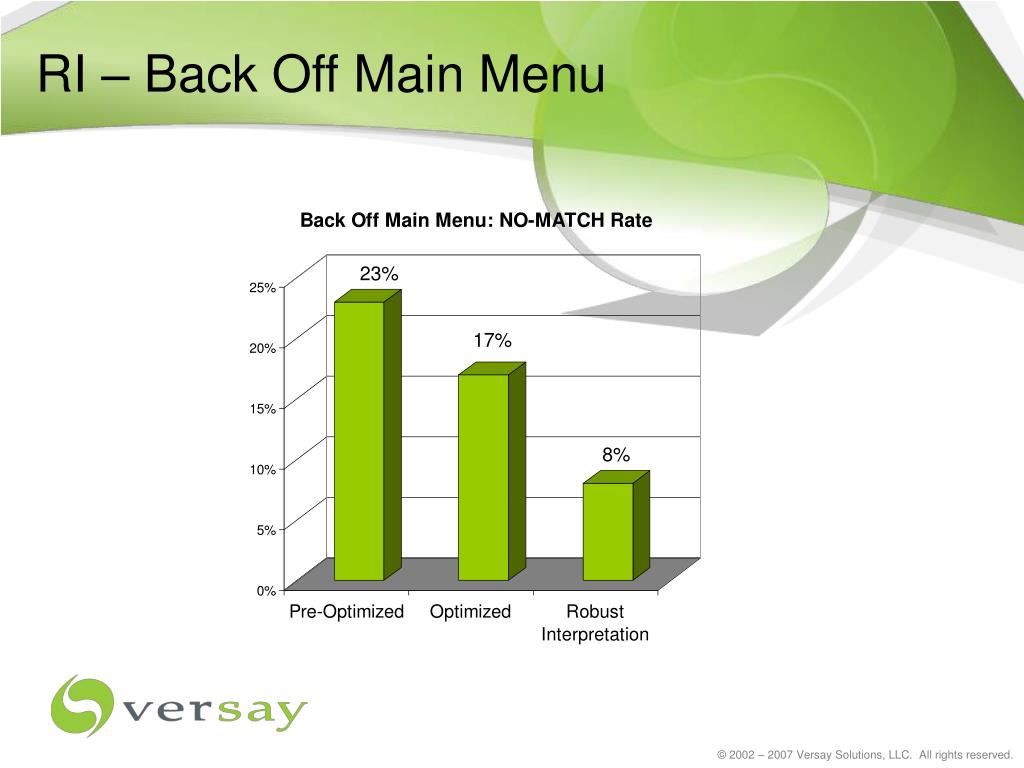 RI – Back Off Main Menu

Back Off Main Menu: NO-MATCH Rate

25%
20%
15%
10%
5%
0%

23%
17%
8%

Pre-Optimized
Optimized
Robust Interpretation

versay

© 2002 – 2007 Versay Solutions, LLC. All rights reserved.